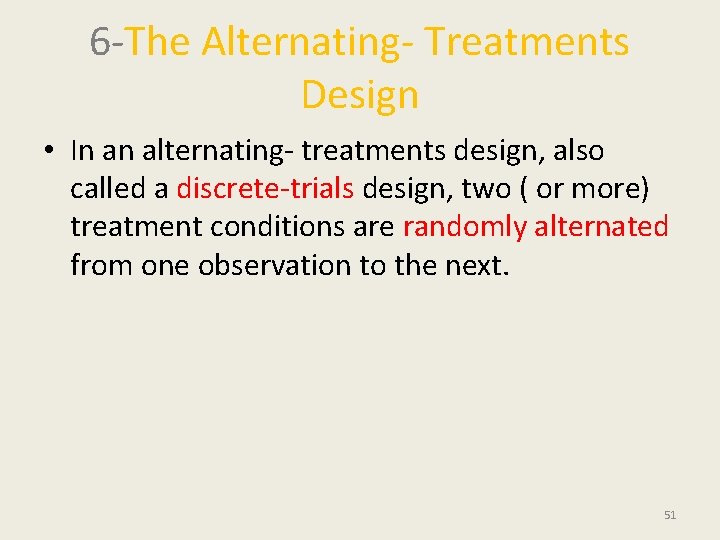 6-The Alternating- Treatments Design

• In an alternating- treatments design, also called a discrete-trials design, two ( or more) treatment conditions are randomly alternated from one observation to the next.

51